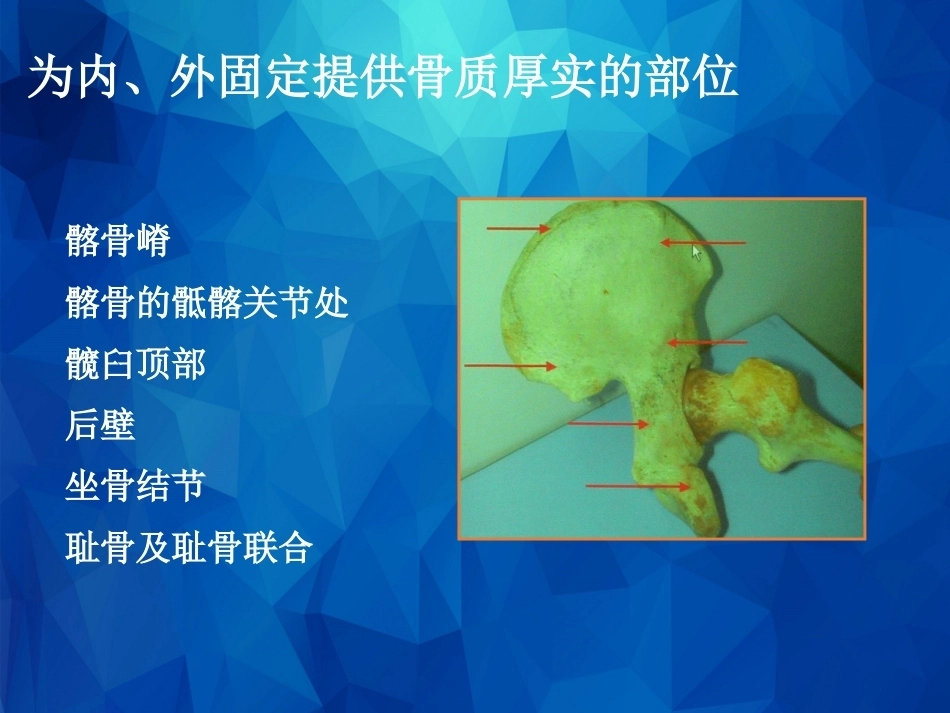 为内、外固定提供骨质厚实的部位

髂骨嵴

髂骨的骶髂关节处

髋臼顶部

后壁

坐骨结节

耻骨及耻骨联合